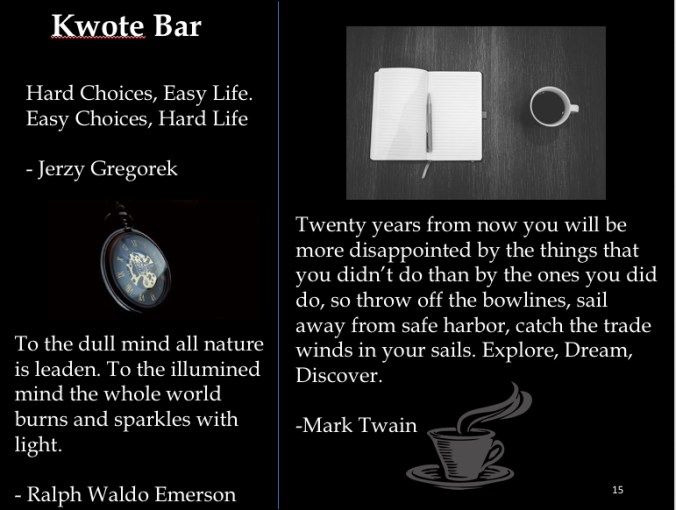 Kwote Bar

Hard Choices, Easy Life. Easy Choices, Hard Life

- Jerzy Gregorek

To the dull mind all nature is leaden. To the illumined mind the whole world burns and sparkles with light.

- Ralph Waldo Emerson

Twenty years from now you will be more disappointed by the things that you didn't do than by the ones you did do, so throw off the bowlines, sail away from safe harbor, catch the trade winds in your sails. Explore, Dream, Discover.

-Mark Twain

15